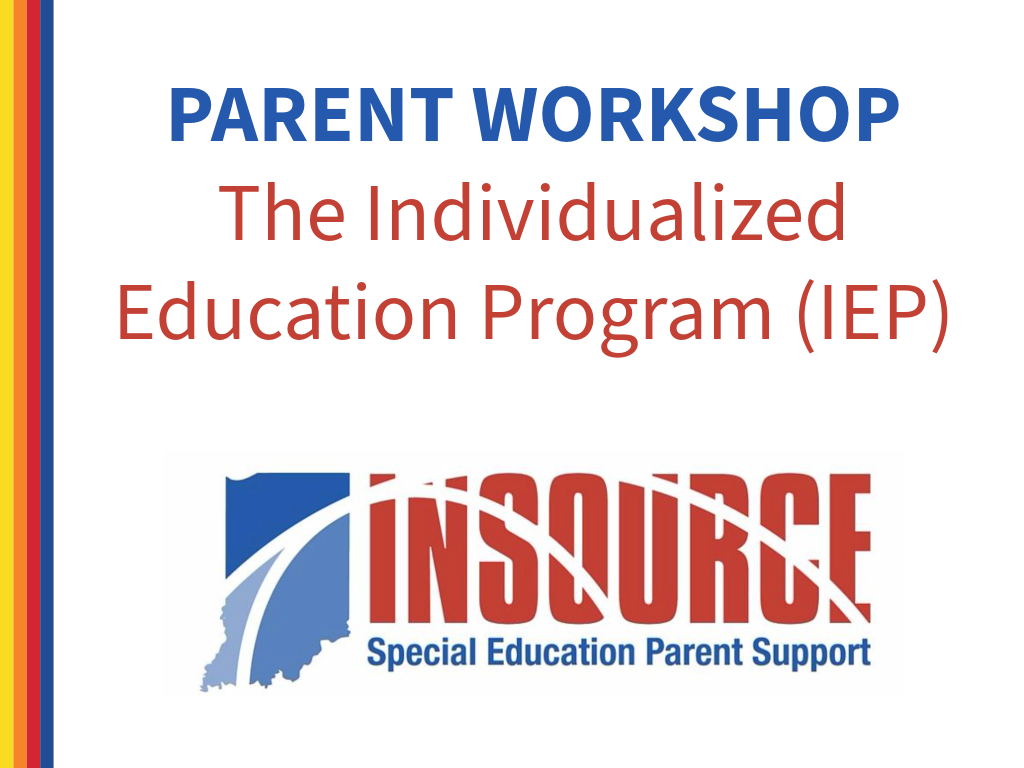 PARENT WORKSHOP
The Individualized Education Program (IEP)

INSOURCE
Special Education Parent Support